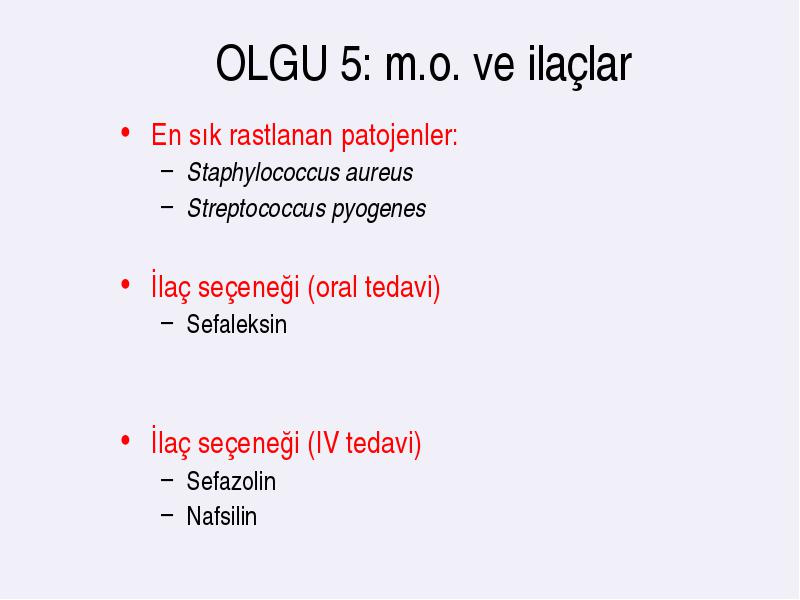 OLGU 5: m.o. ve ilaçlar

• En sık rastlanan patojenler:
  – Staphylococcus aureus
  – Streptococcus pyogenes

• İlaç seçeneği (oral tedavi)
  – Sefaleksin

• İlaç seçeneği (IV tedavi)
  – Sefazolin
  – Nafsilin